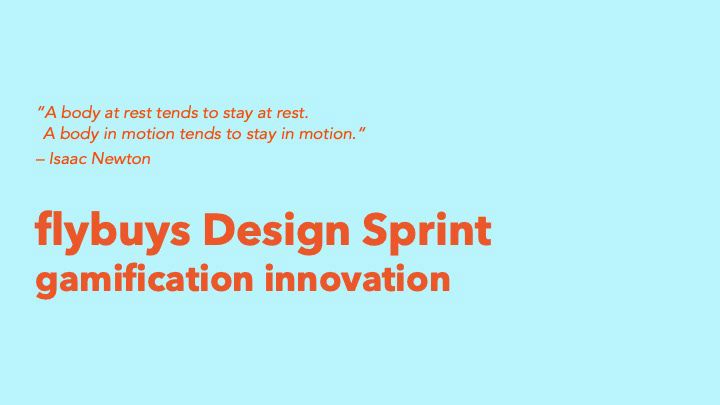 "A body at rest tends to stay at rest.
A body in motion tends to stay in motion."
– Isaac Newton

flybuys Design Sprint
gamification innovation